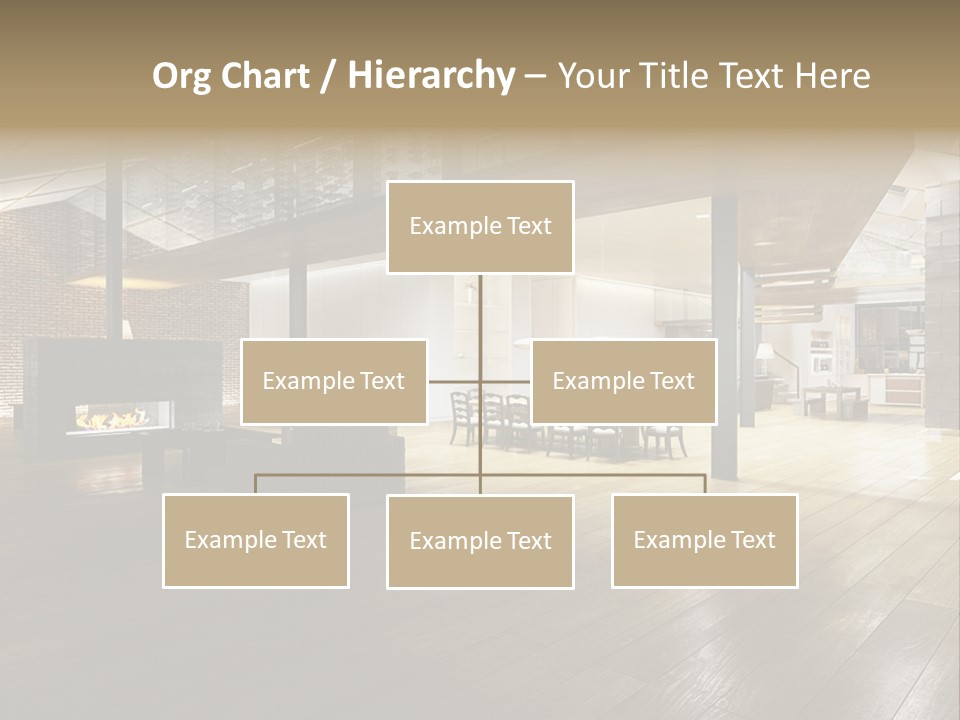 Org Chart / Hierarchy – Your Title Text Here

Example Text

Example Text

Example Text

Example Text

Example Text

Example Text